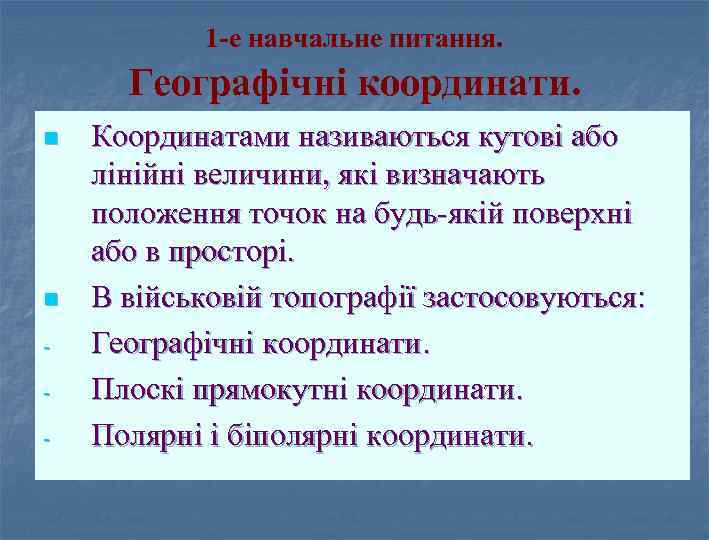 1-е навчальне питання.
Географічні координати.

Координатами називаються кутові або лінійні величини, які визначають положення точок на будь-якій поверхні або в просторі.

В військовій топографії застосовуються:

- Географічні координати.
- Плоскі прямокутні координати.
- Полярні і біполярні координати.